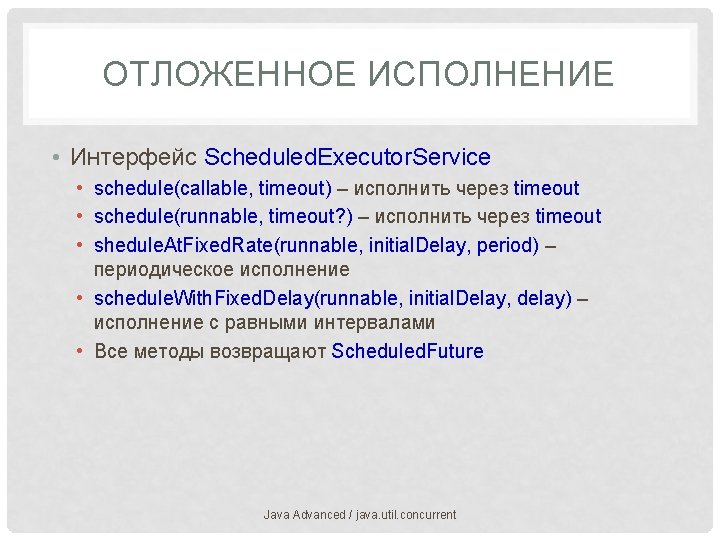 ОТЛОЖЕННОЕ ИСПОЛНЕНИЕ

• Интерфейс ScheduledExecutorService
  • schedule(callable, timeout) – исполнить через timeout
  • schedule(runnable, timeout?) – исполнить через timeout
  • sheduleAtFixedRate(runnable, initialDelay, period) – периодическое исполнение
  • scheduleWithFixedDelay(runnable, initialDelay, delay) – исполнение с равными интервалами
  • Все методы возвращают ScheduledFuture

Java Advanced / java.util.concurrent